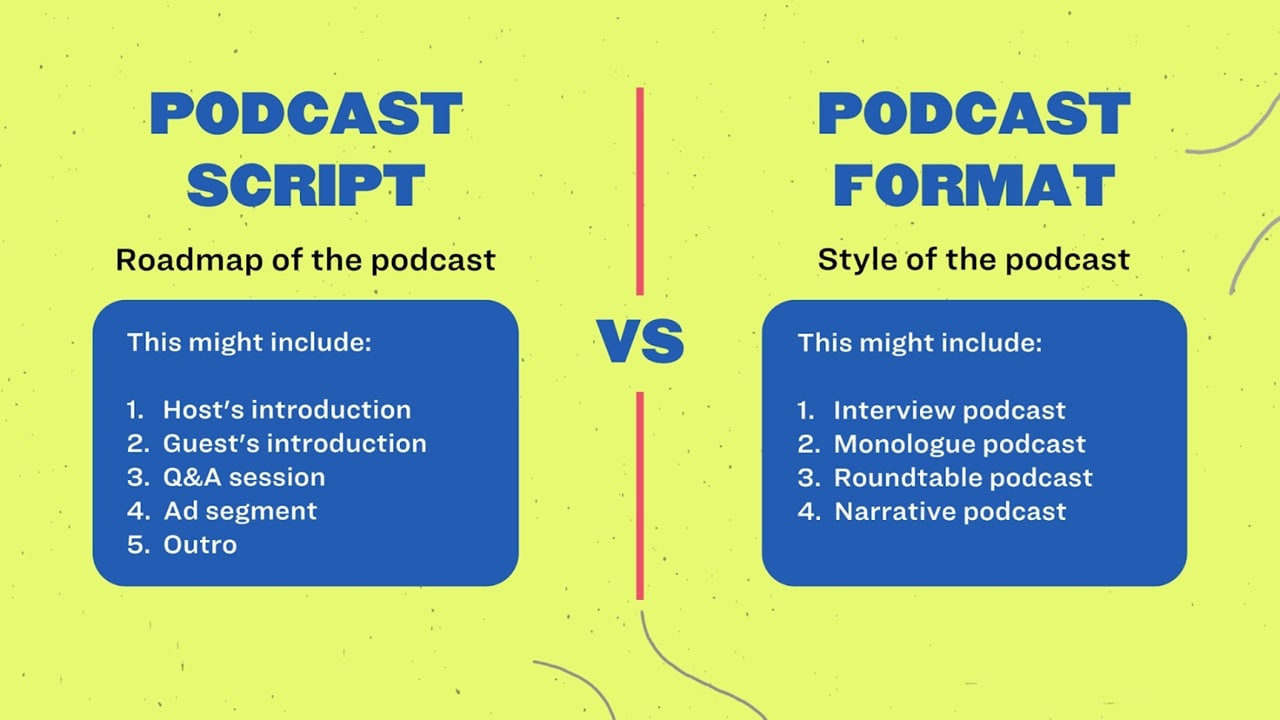 PODCAST SCRIPT

Roadmap of the podcast

This might include:

1. Host's introduction
2. Guest's introduction
3. Q&A session
4. Ad segment
5. Outro

VS

PODCAST FORMAT

Style of the podcast

This might include:

1. Interview podcast
2. Monologue podcast
3. Roundtable podcast
4. Narrative podcast